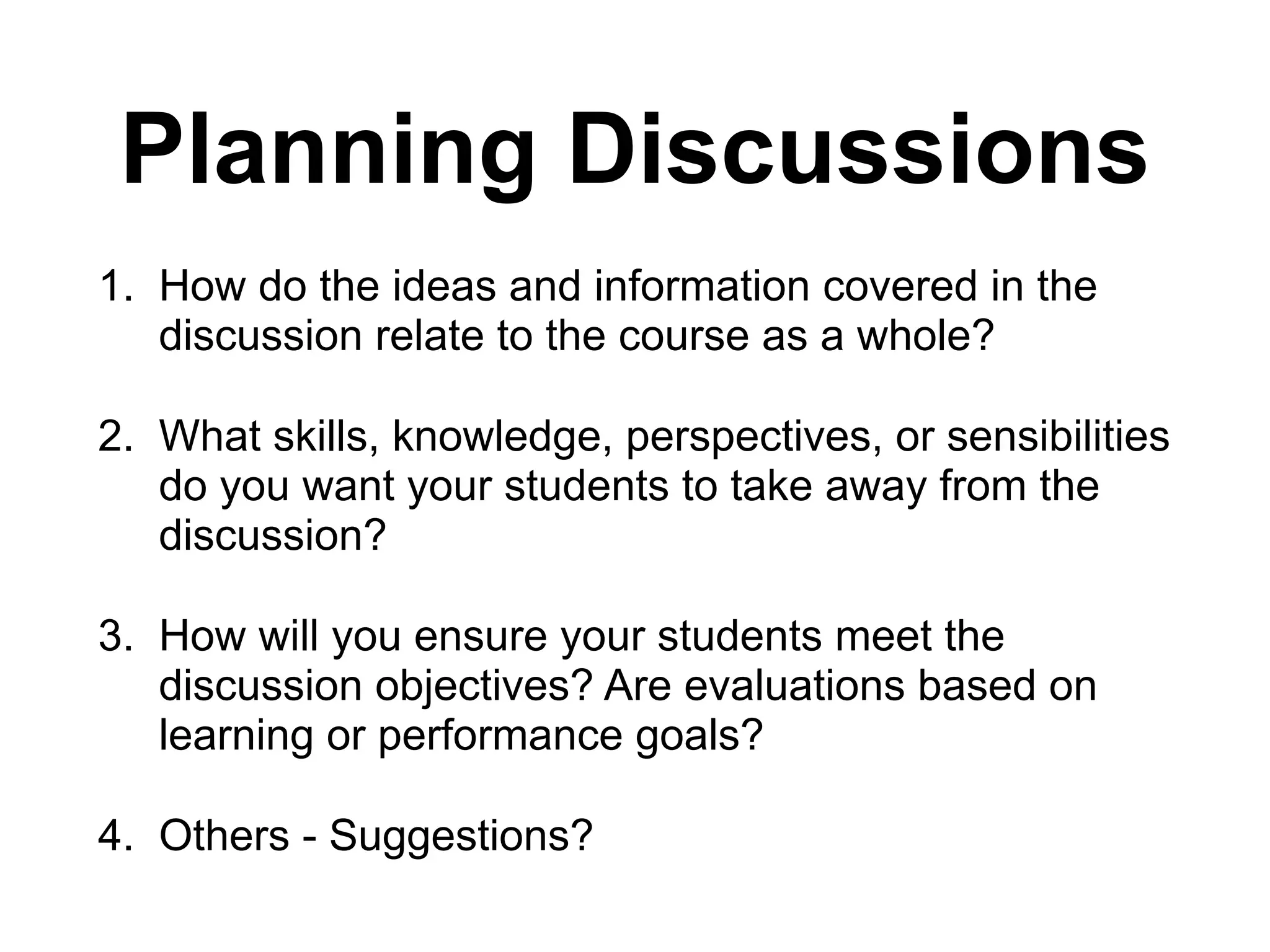 Planning Discussions

1. How do the ideas and information covered in the discussion relate to the course as a whole?

2. What skills, knowledge, perspectives, or sensibilities do you want your students to take away from the discussion?

3. How will you ensure your students meet the discussion objectives? Are evaluations based on learning or performance goals?

4. Others - Suggestions?